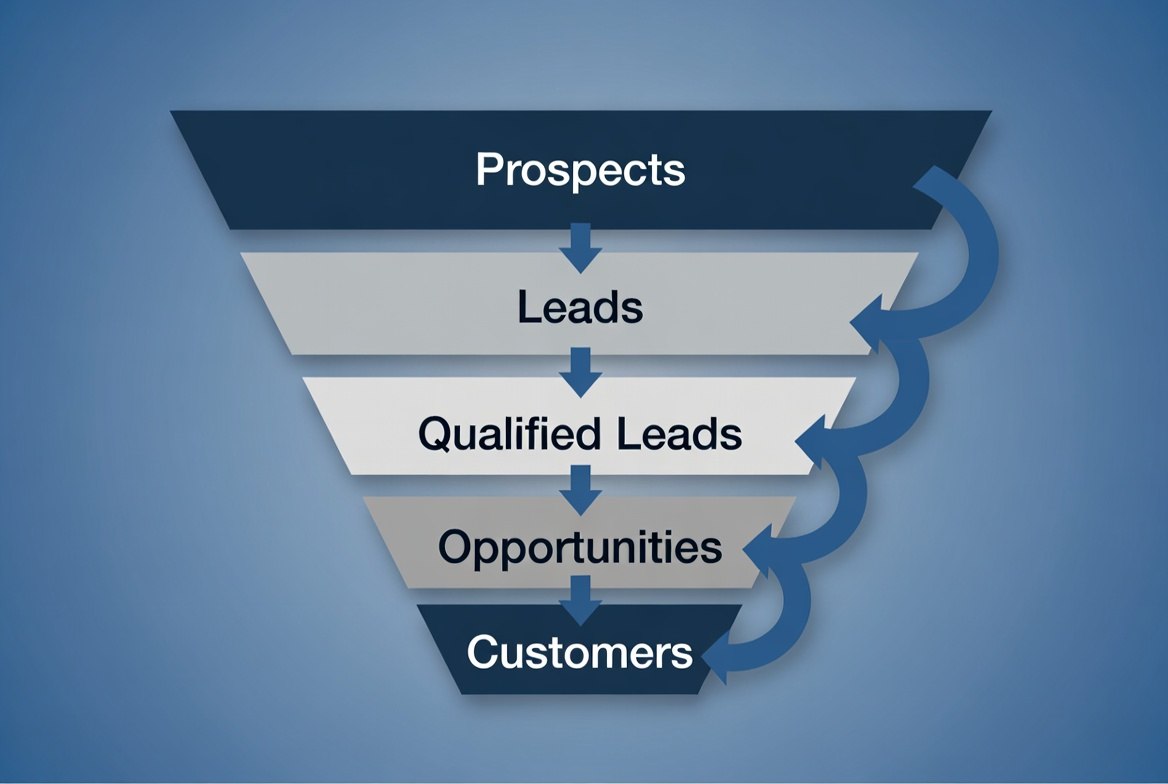 Prospects

Leads

Qualified Leads

Opportunities

Customers